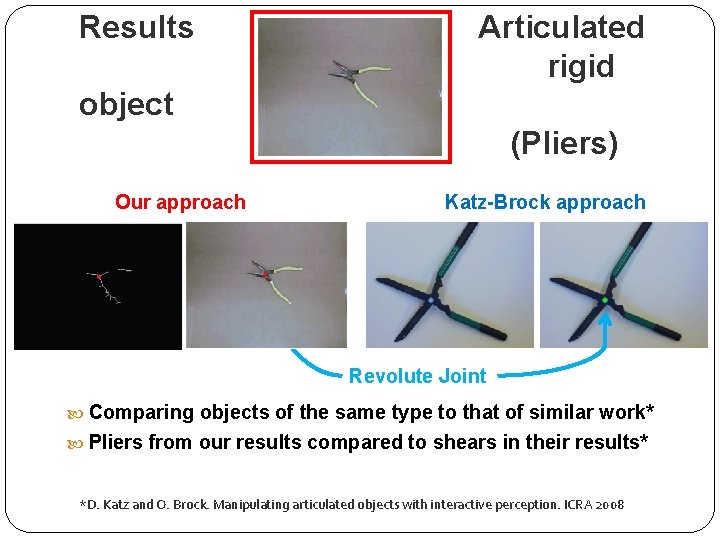 Results Articulated rigid object (Pliers)

Our approach

Katz-Brock approach

Revolute Joint

Comparing objects of the same type to that of similar work*

Pliers from our results compared to shears in their results*

*D. Katz and O. Brock. Manipulating articulated objects with interactive perception. ICRA 2008